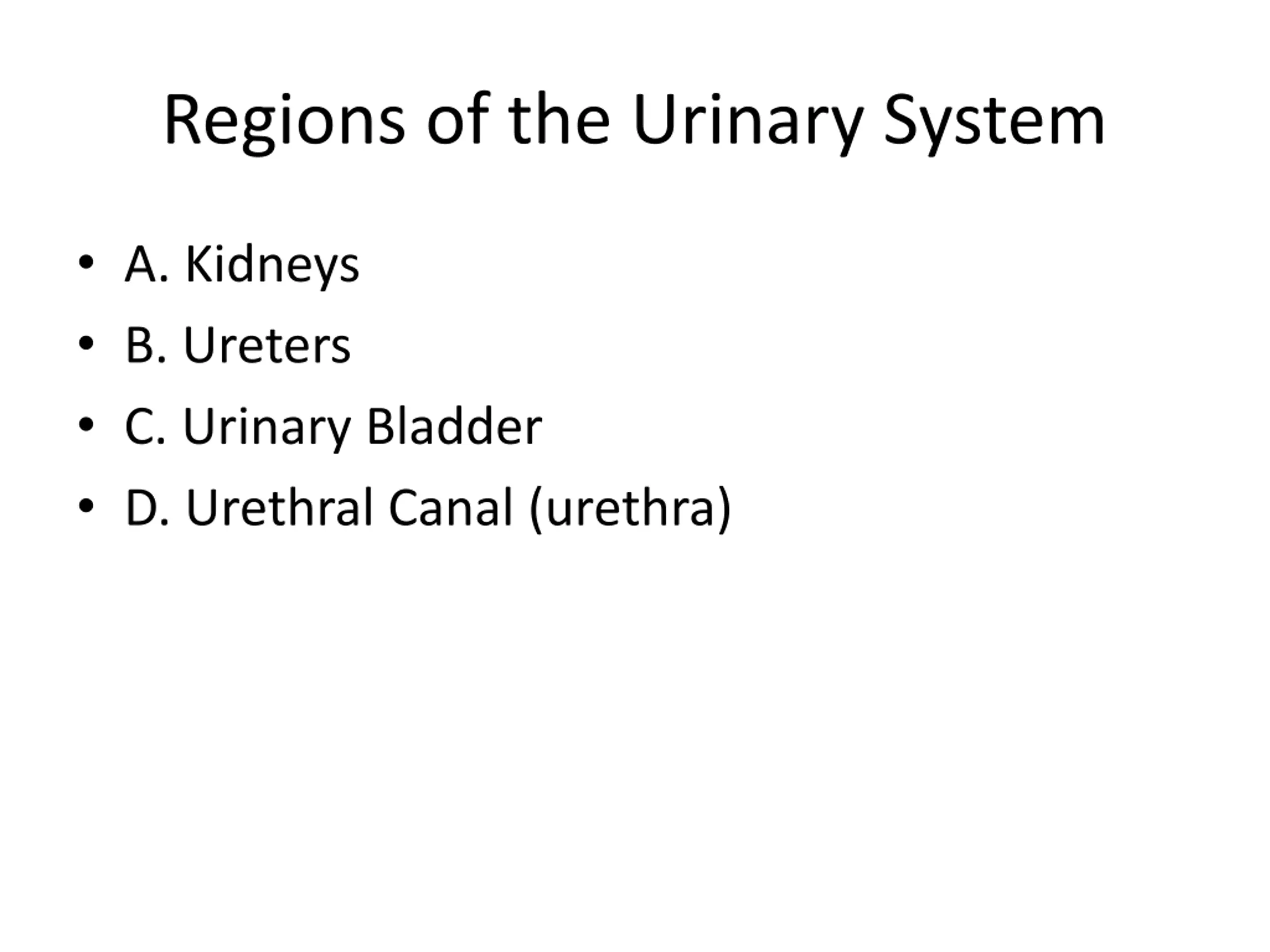 Regions of the Urinary System

• A. Kidneys
• B. Ureters
• C. Urinary Bladder
• D. Urethral Canal (urethra)